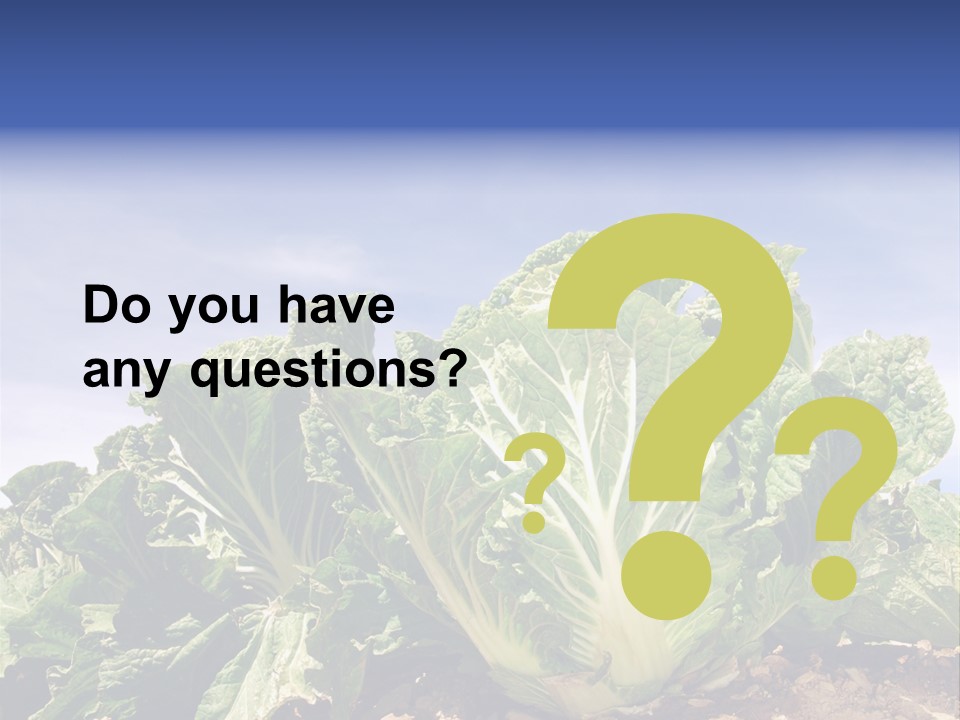 Do you have any questions?

? ? ?